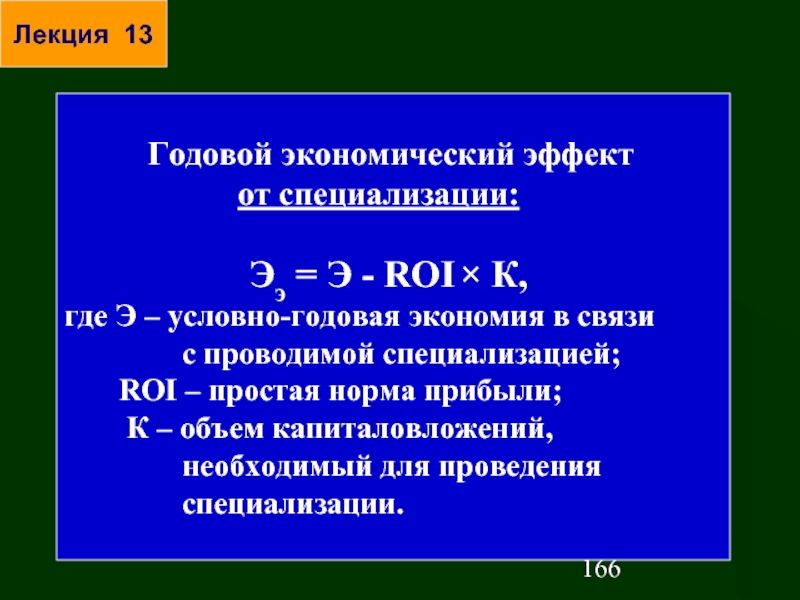 Лекция 13

Годовой экономический эффект от специализации:

$Э_э = Э - ROI \times К$,

где Э – условно-годовая экономия в связи с проводимой специализацией;
ROI – простая норма прибыли;
К – объем капиталовложений, необходимый для проведения специализации.

166